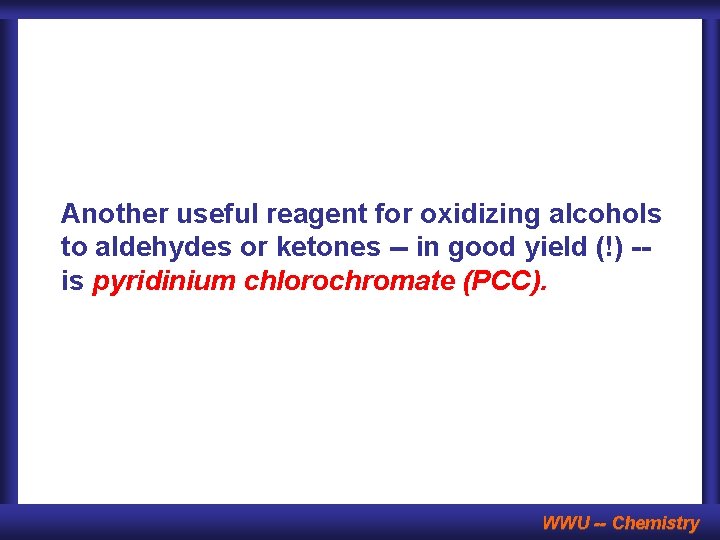 Another useful reagent for oxidizing alcohols to aldehydes or ketones -- in good yield (!) -- is pyridinium chlorochromate (PCC).

WWU -- Chemistry